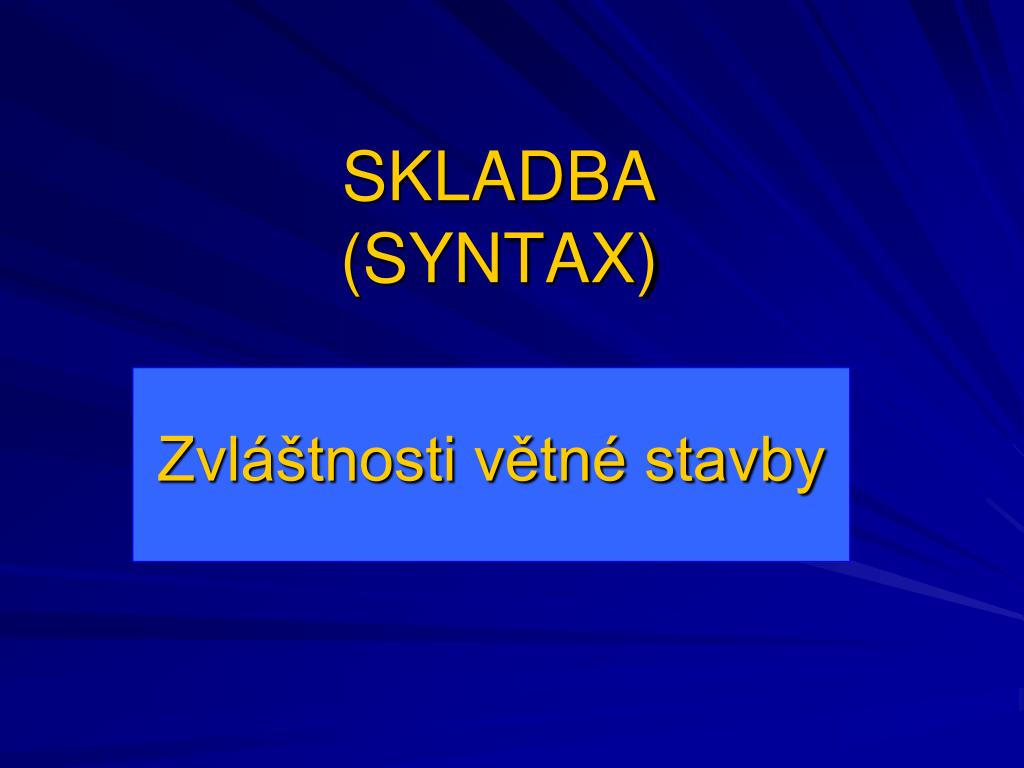 SKLADBA
(SYNTAX)

Zvláštnosti větné stavby